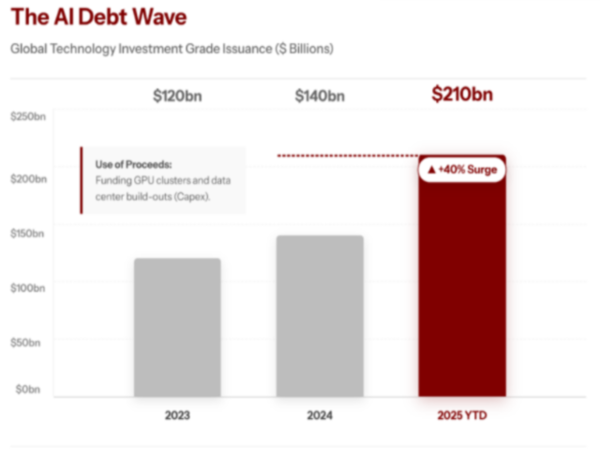 The AI Debt Wave

Global Technology Investment Grade Issuance ($ Billions)

$120bn

$140bn

$210bn

$250bn

$200bn

$150bn

$100bn

$50bn

$0bn

Use of Proceeds:
Funding GPU clusters and data center build-outs (Capex).

▲ +40% Surge

2023

2024

2025 YTD